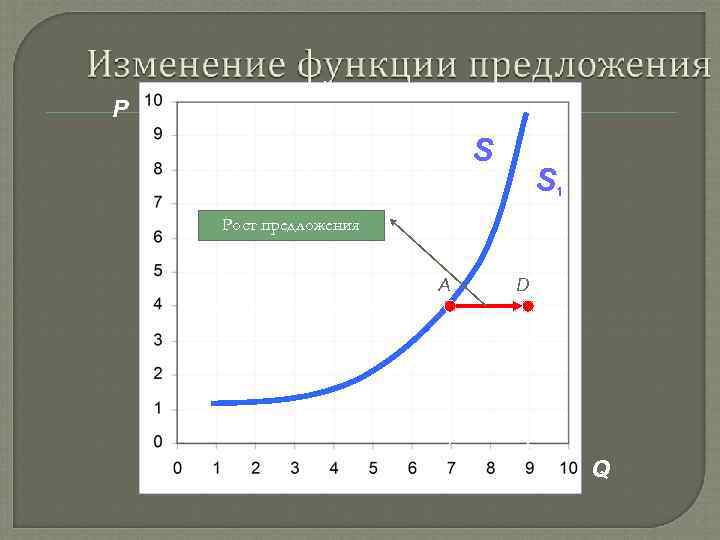 Изменение функции предложения

P

10
9
8
7
6
5
4
3
2
1
0

0 1 2 3 4 5 6 7 8 9 10

Q

S

$S_1$

Рост предложения

A

D